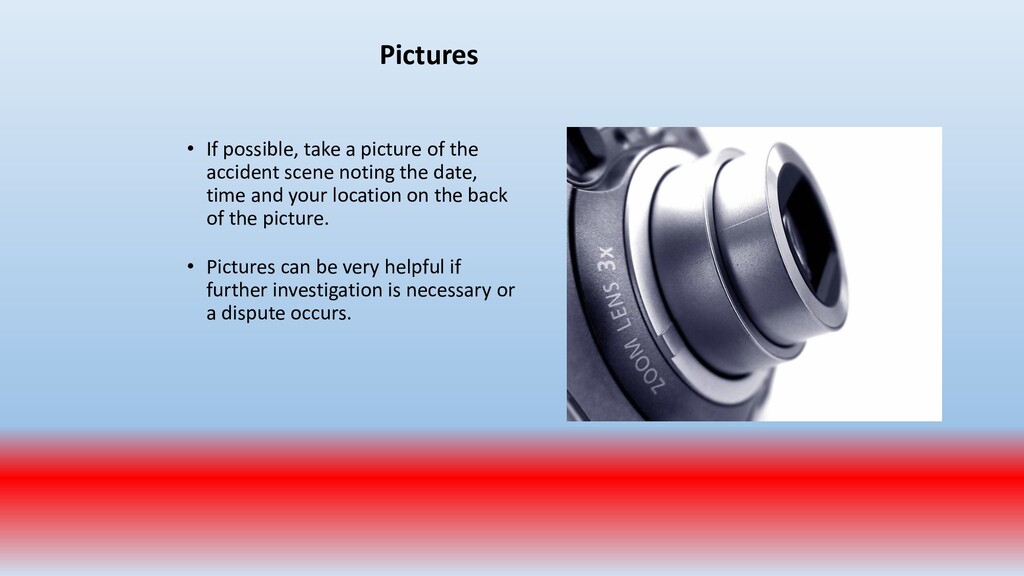 Pictures

• If possible, take a picture of the accident scene noting the date, time and your location on the back of the picture.

• Pictures can be very helpful if further investigation is necessary or a dispute occurs.

ZOOM LENS 3x